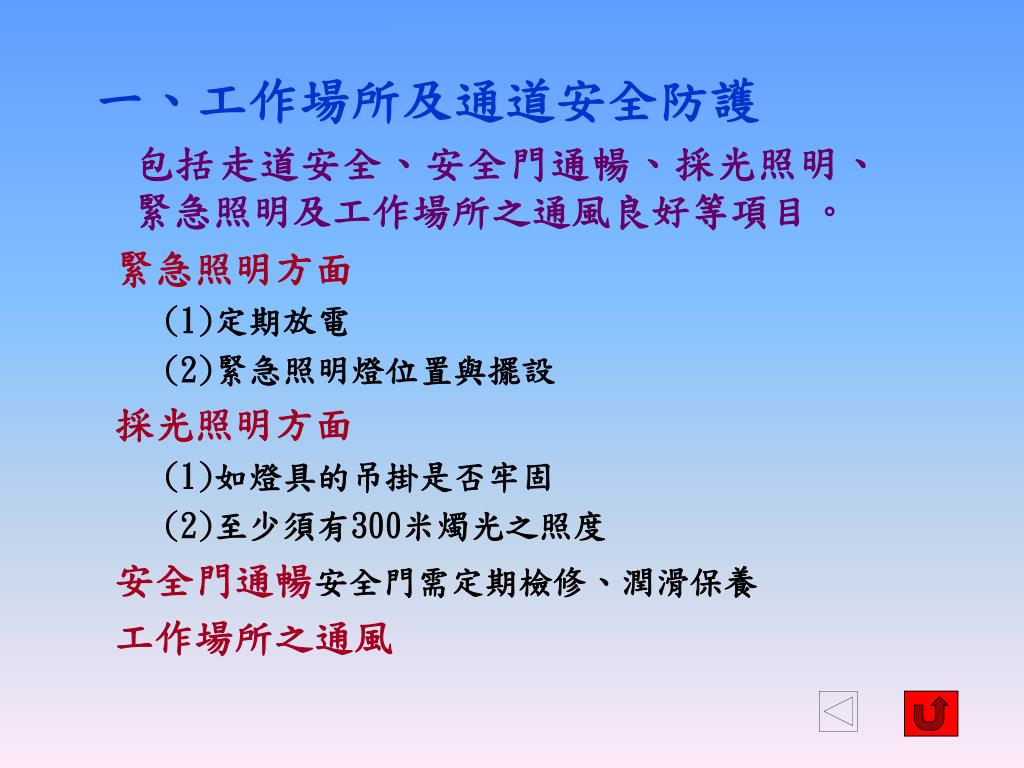 一、工作場所及通道安全防護

包括走道安全、安全門通暢、採光照明、緊急照明及工作場所之通風良好等項目。

緊急照明方面

(1)定期放電

(2)緊急照明燈位置與擺設

採光照明方面

(1)如燈具的吊掛是否牢固

(2)至少須有300米燭光之照度

安全門通暢安全門需定期檢修、潤滑保養

工作場所之通風